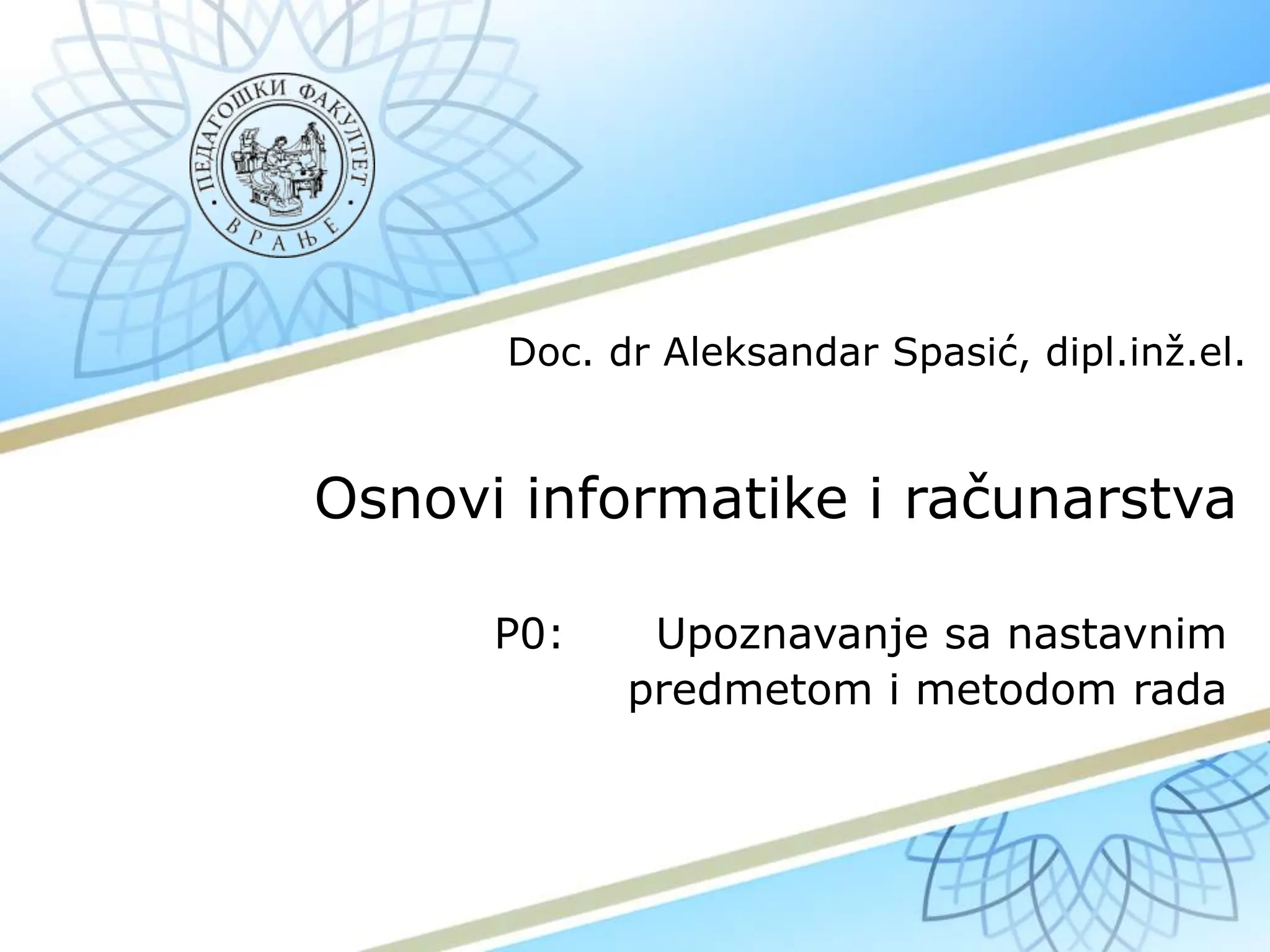 ПЕДАГОШКИ ФАКУЛТЕТ
ВРАЊЕ

Doc. dr Aleksandar Spasić, dipl.inž.el.

Osnovi informatike i računarstva

P0: Upoznavanje sa nastavnim predmetom i metodom rada